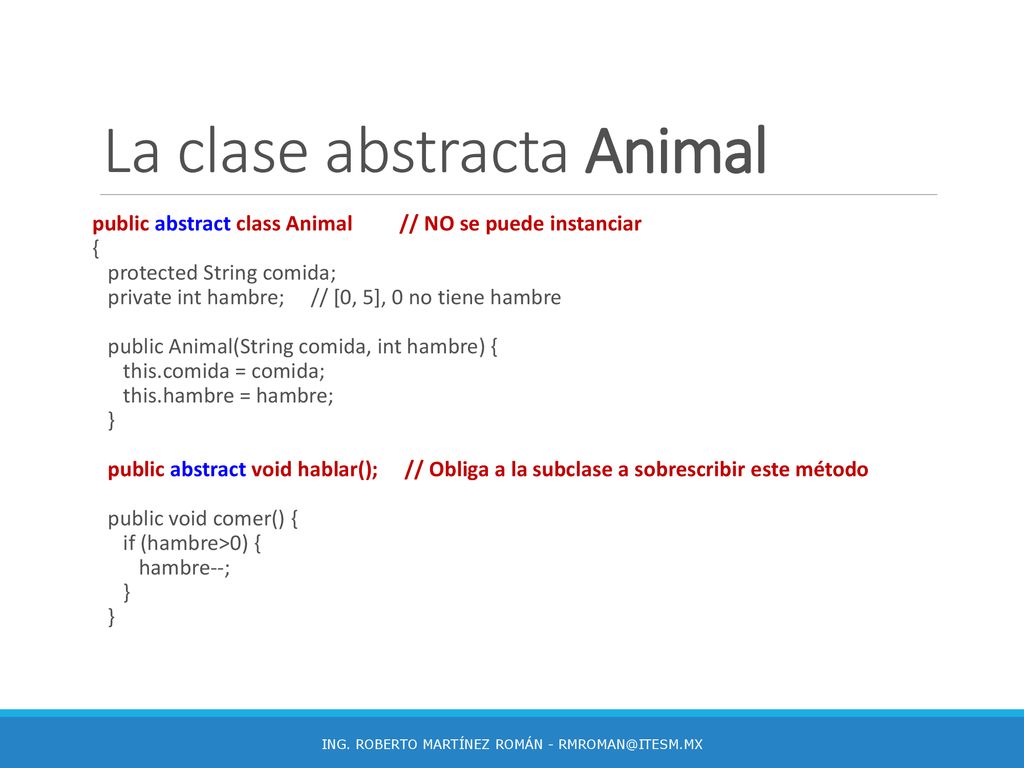 La clase abstracta Animal

public abstract class Animal // NO se puede instanciar
{
protected String comida;
private int hambre; // [0, 5], 0 no tiene hambre

public Animal(String comida, int hambre) {
this.comida = comida;
this.hambre = hambre;
}

public abstract void hablar(); // Obliga a la subclase a sobrescribir este método

public void comer() {
if (hambre>0) {
hambre--;
}
}

ING. ROBERTO MARTÍNEZ ROMÁN - RMROMAN@ITESM.MX